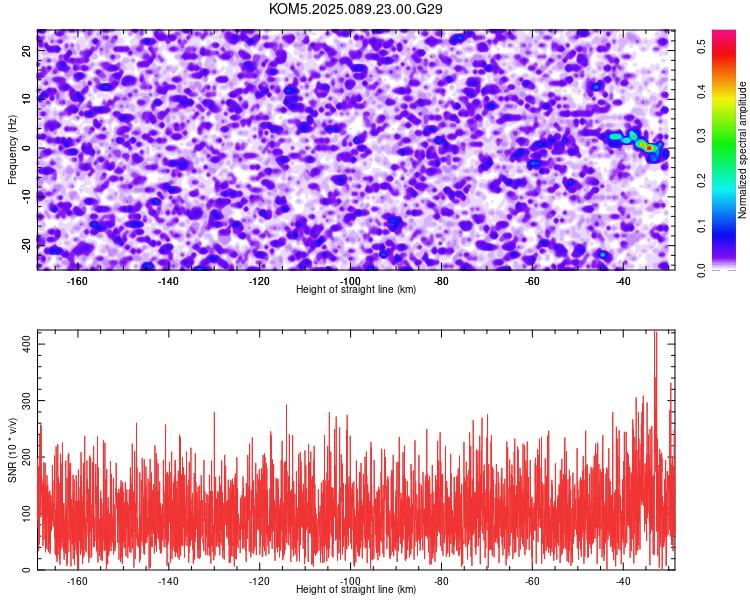 KOM5.2025.089.23.00.G29

Frequency (Hz)
20
10
0
-10
-20
-160
-140
-120
-100
-80
-60
-40
Height of straight line (km)

Normalized spectral amplitude
0.0
0.1
0.2
0.3
0.4
0.5

SNR (10 * v/v)
400
300
200
100
0
-160
-140
-120
-100
-80
-60
-40
Height of straight line (km)